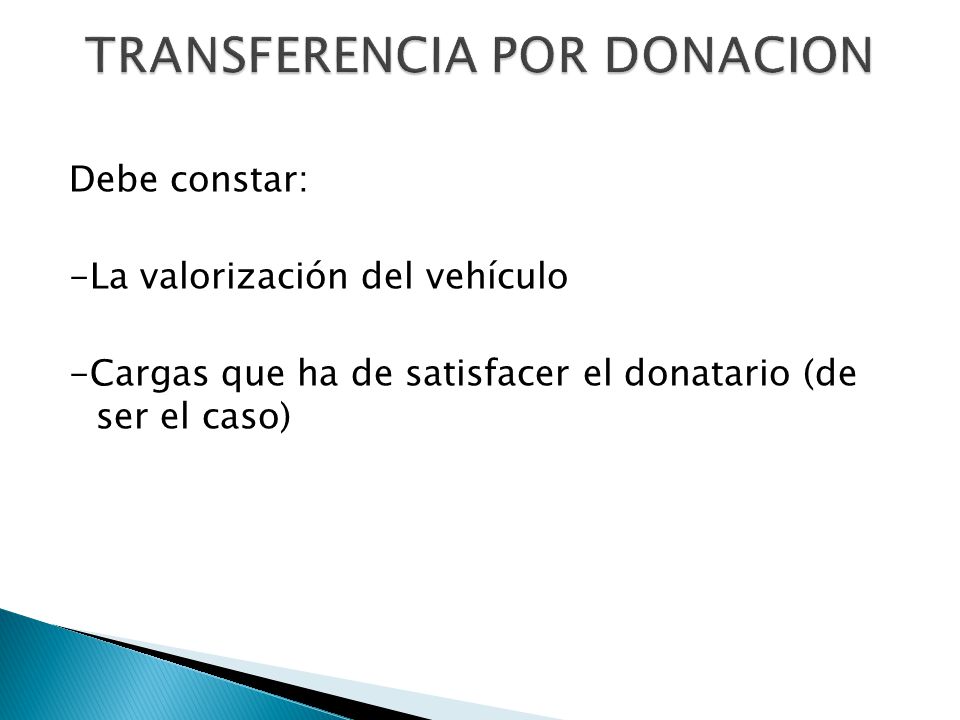 TRANSFERENCIA POR DONACION

Debe constar:

-La valorización del vehículo

-Cargas que ha de satisfacer el donatario (de ser el caso)